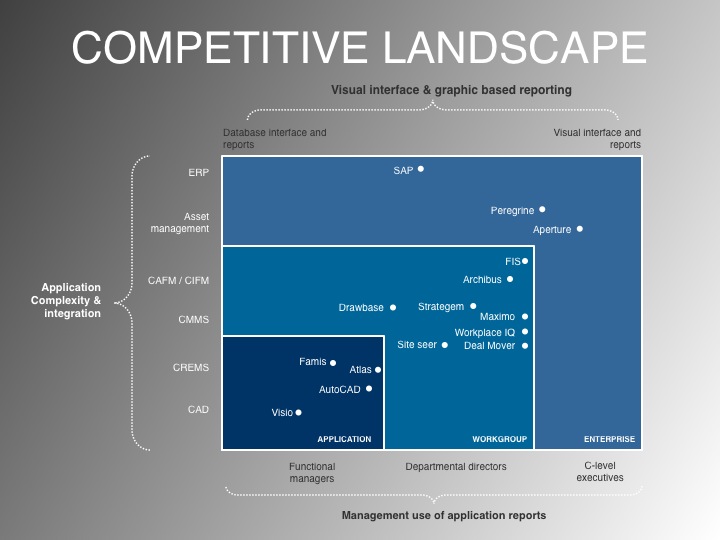 COMPETITIVE LANDSCAPE

Visual interface & graphic based reporting

Database interface and reports

Visual interface and reports

Application Complexity & integration

ERP

Asset management

CAFM / CIFM

CMMS

CREMS

CAD

SAP

Peregrine

Aperture

FIS

Archibus

Drawbase

Strategem

Maximo

Workplace IQ

Site seer

Deal Mover

Famis

Atlas

AutoCAD

Visio

APPLICATION

WORKGROUP

ENTERPRISE

Functional managers

Departmental directors

C-level executives

Management use of application reports